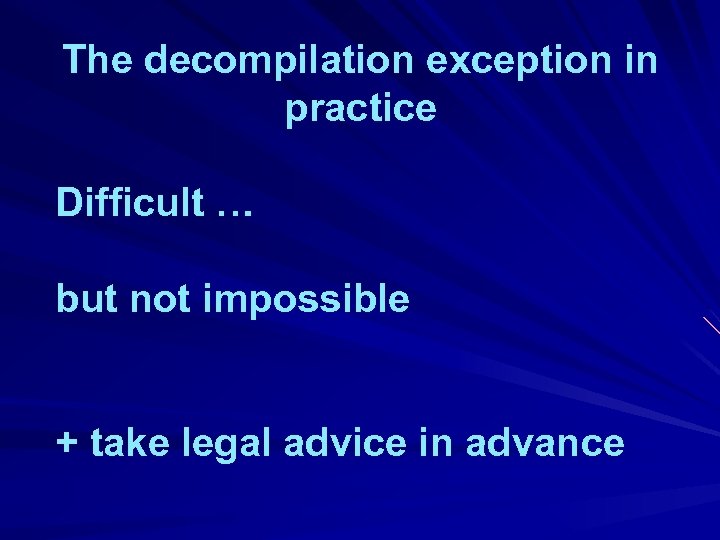 The decompilation exception in practice

Difficult …

but not impossible

+ take legal advice in advance